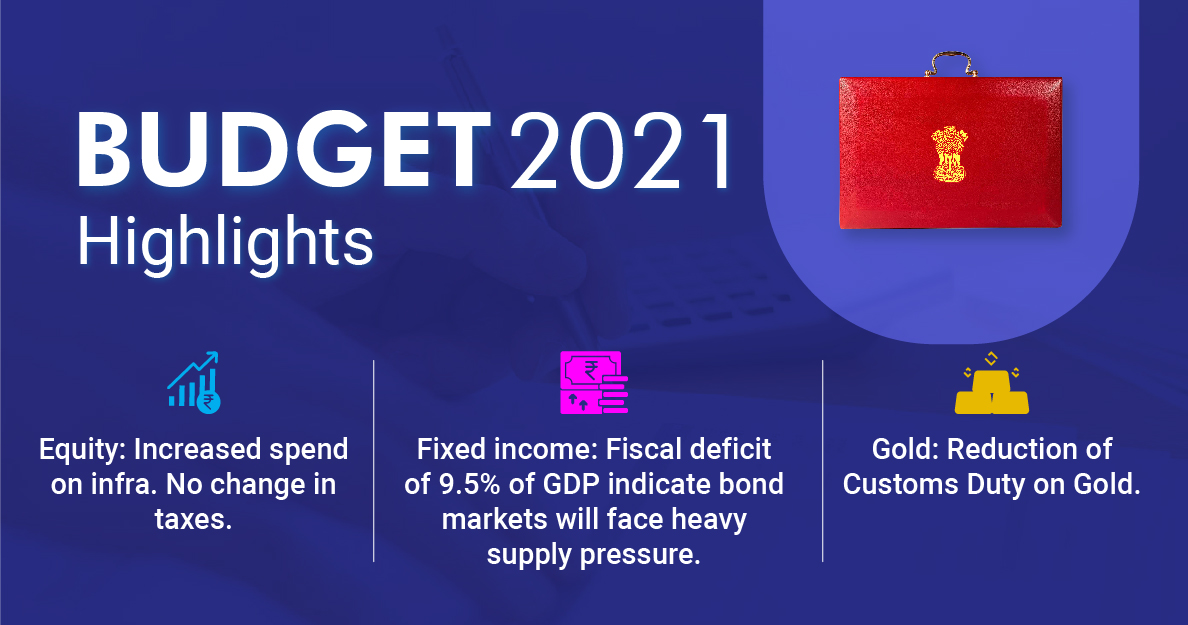 BUDGET 2021
Highlights

Equity: Increased spend on infra. No change in taxes.

Fixed income: Fiscal deficit of 9.5% of GDP indicate bond markets will face heavy supply pressure.

Gold: Reduction of Customs Duty on Gold.